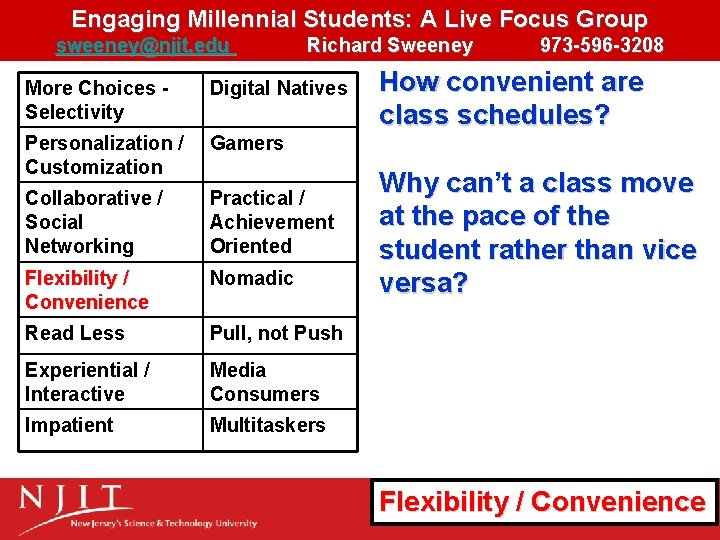 Engaging Millennial Students: A Live Focus Group
sweeney@njit.edu Richard Sweeney 973-596-3208

| More Choices - Selectivity | Digital Natives |
|---|---|
| Personalization / Customization | Gamers |
| Collaborative / Social Networking | Practical / Achievement Oriented |
| Flexibility / Convenience | Nomadic |
| Read Less | Pull, not Push |
| Experiential / Interactive | Media Consumers |
| Impatient | Multitaskers |

How convenient are class schedules?

Why can't a class move at the pace of the student rather than vice versa?

NJIT
New Jersey's Science & Technology University

Flexibility / Convenience